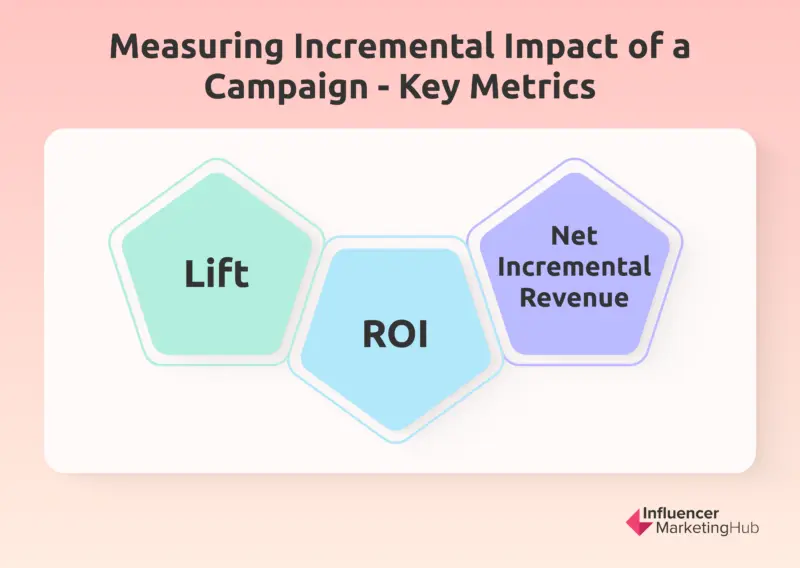 Measuring Incremental Impact of a Campaign - Key Metrics

Lift

ROI

Net Incremental Revenue

Influencer MarketingHub